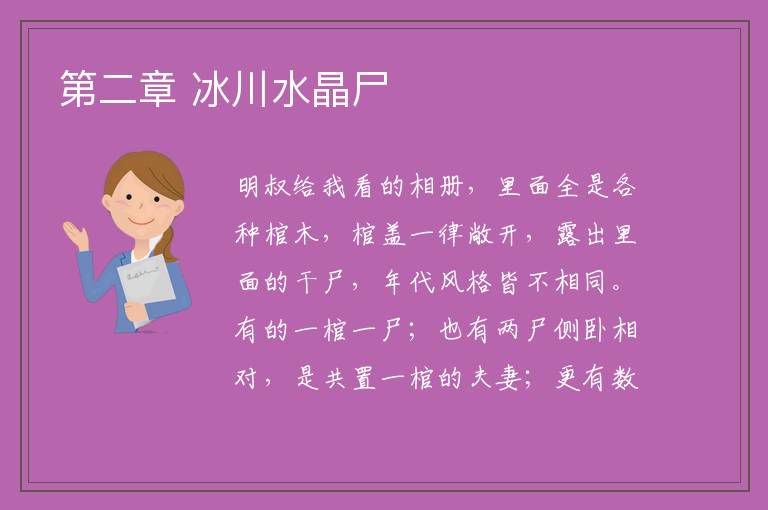 第二章 冰川水晶尸

明叔给我看的相册，里面全是各种棺木，棺盖一律敞开，露出里面的干尸，年代风格皆不相同。有的一棺一尸；也有两尸侧卧相对，是共置一棺的夫妻；更有数